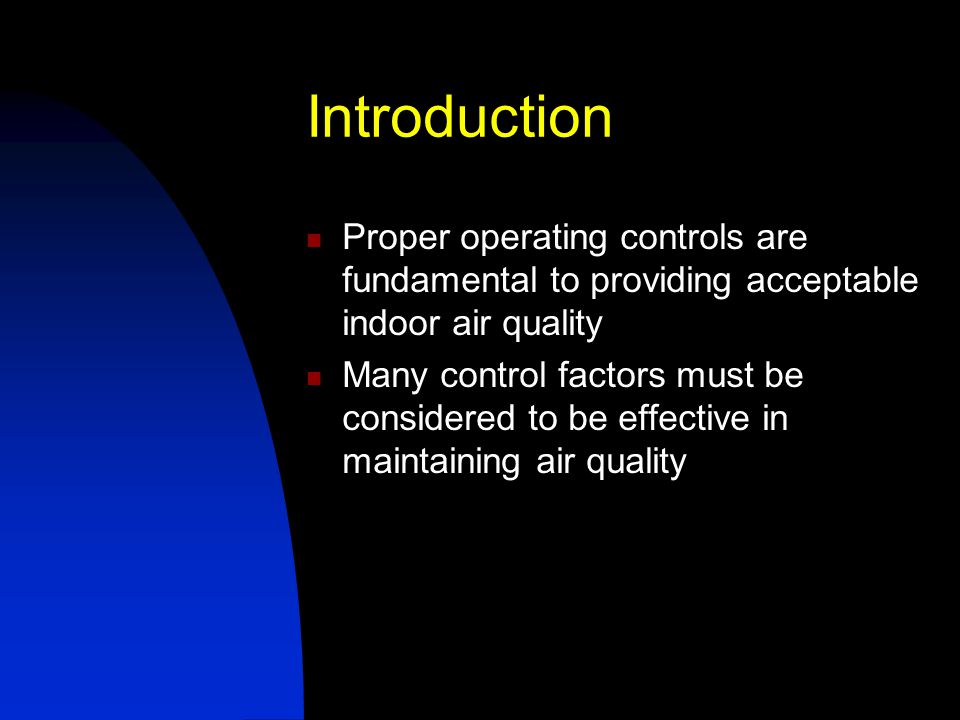 Introduction

- Proper operating controls are fundamental to providing acceptable indoor air quality
- Many control factors must be considered to be effective in maintaining air quality